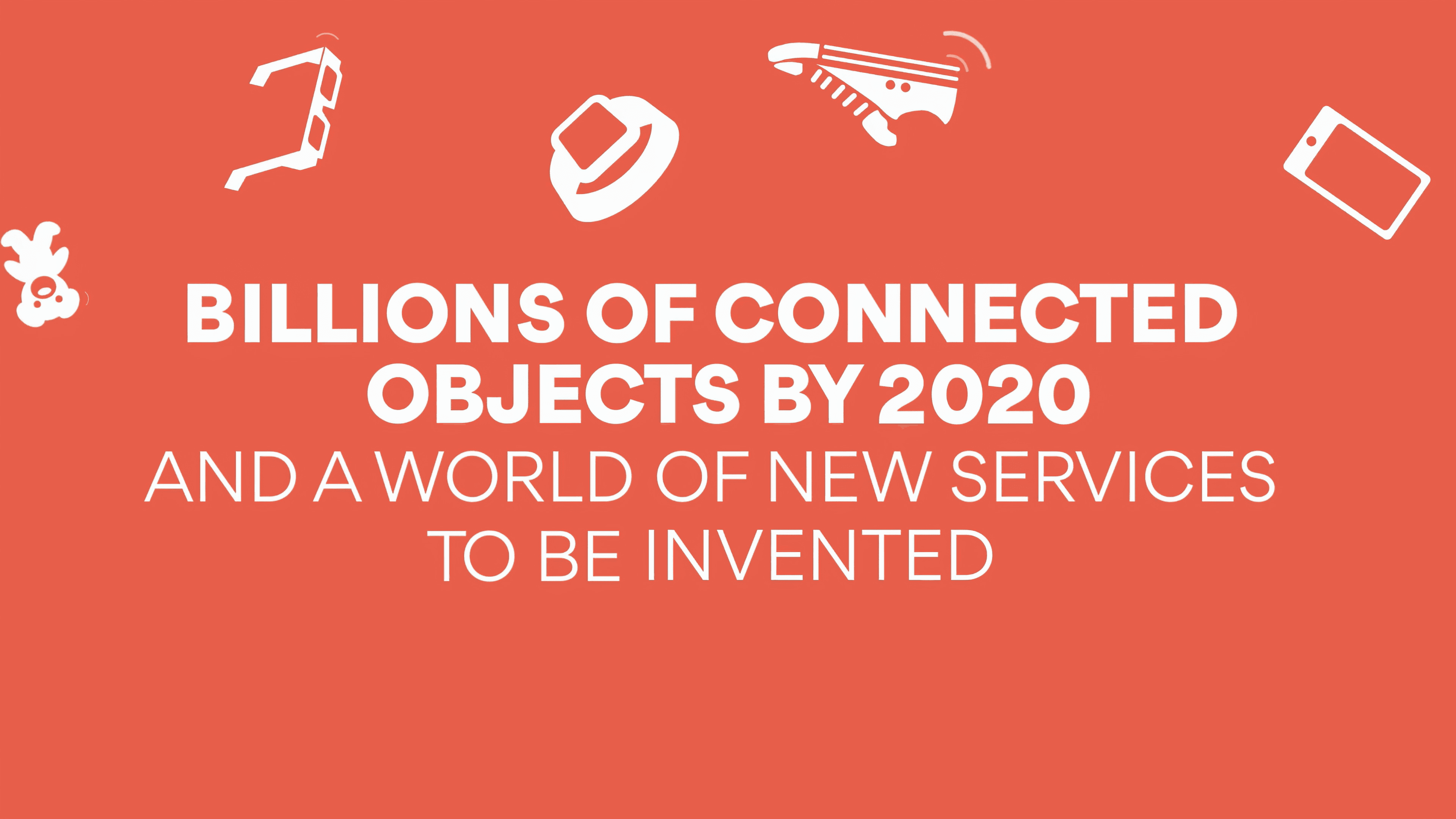 BILLIONS OF CONNECTED OBJECTS BY 2020
AND A WORLD OF NEW SERVICES TO BE INVENTED